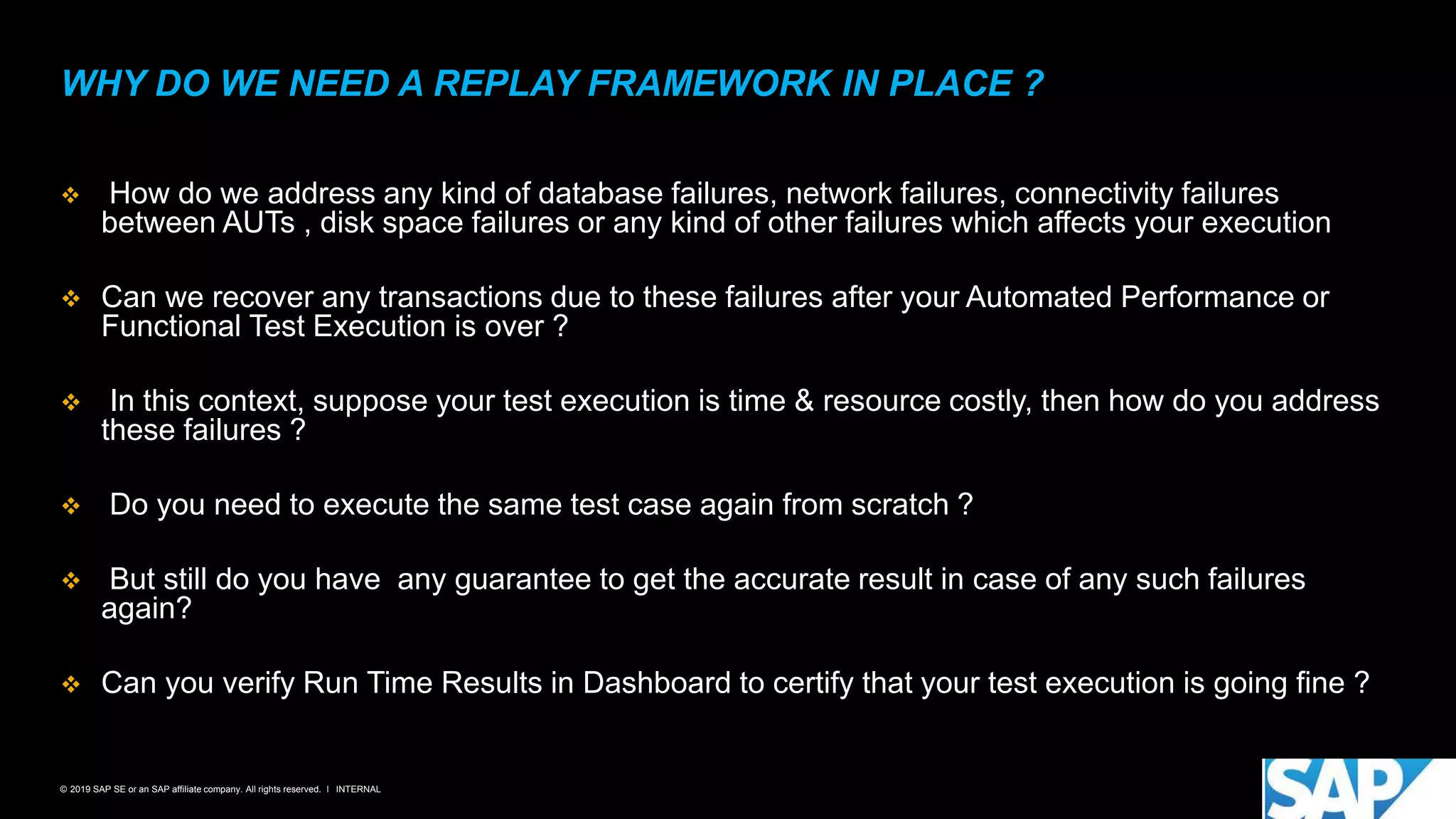 WHY DO WE NEED A REPLAY FRAMEWORK IN PLACE ?

❖ How do we address any kind of database failures, network failures, connectivity failures between AUTs , disk space failures or any kind of other failures which affects your execution

❖ Can we recover any transactions due to these failures after your Automated Performance or Functional Test Execution is over ?

❖ In this context, suppose your test execution is time & resource costly, then how do you address these failures ?

❖ Do you need to execute the same test case again from scratch ?

❖ But still do you have any guarantee to get the accurate result in case of any such failures again?

❖ Can you verify Run Time Results in Dashboard to certify that your test execution is going fine ?

© 2019 SAP SE or an SAP affiliate company. All rights reserved. I INTERNAL

SAP